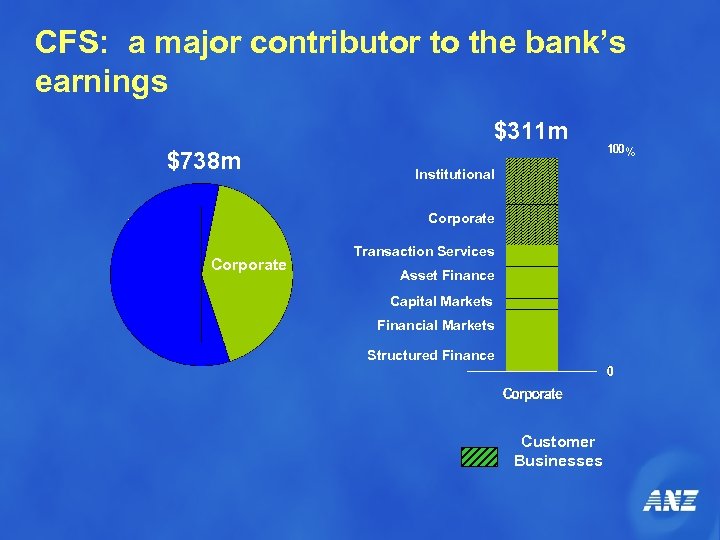 CFS: a major contributor to the bank's earnings

$738m

Corporate

$311m

100%

Institutional

Corporate

Transaction Services

Asset Finance

Capital Markets

Financial Markets

Structured Finance

0

Corporate

Customer Businesses

ANZ